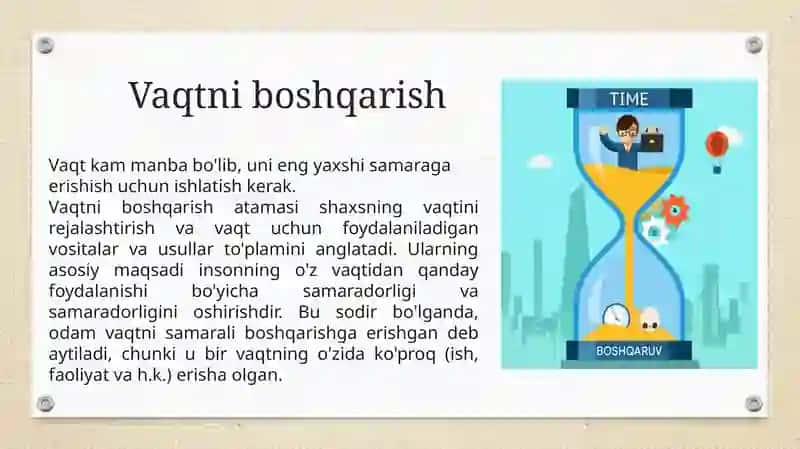 Vaqtni boshqarish

Vaqt kam manba bo'lib, uni eng yaxshi samaraga erishish uchun ishlatish kerak.
Vaqtni boshqarish atamasi shaxsning vaqtini rejalashtirish va vaqt uchun foydalaniladigan vositalar va usullar to'plamini anglatadi. Ularning asosiy maqsadi insonning o'z vaqtidan qanday foydalanishi bo'yicha samaradorligi va samaradorligini oshirishdir. Bu sodir bo'lganda, odam vaqtni samarali boshqarishga erishgan deb aytiladi, chunki u bir vaqtning o'zida ko'proq (ish, faoliyat va h.k.) erisha olgan.

TIME

BOSHQARUV